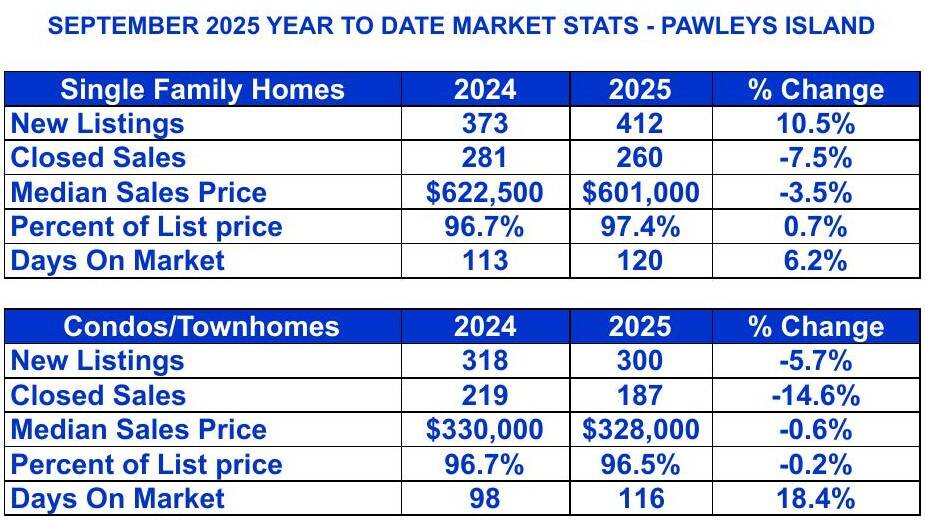 SEPTEMBER 2025 YEAR TO DATE MARKET STATS - PAWLEYS ISLAND

| Single Family Homes | 2024 | 2025 | % Change |
|---|---|---|---|
| New Listings | 373 | 412 | 10.5% |
| Closed Sales | 281 | 260 | -7.5% |
| Median Sales Price | \$622,500 | \$601,000 | -3.5% |
| Percent of List price | 96.7% | 97.4% | 0.7% |
| Days On Market | 113 | 120 | 6.2% |

| Condos/Townhomes | 2024 | 2025 | % Change |
|---|---|---|---|
| New Listings | 318 | 300 | -5.7% |
| Closed Sales | 219 | 187 | -14.6% |
| Median Sales Price | \$330,000 | \$328,000 | -0.6% |
| Percent of List price | 96.7% | 96.5% | -0.2% |
| Days On Market | 98 | 116 | 18.4% |